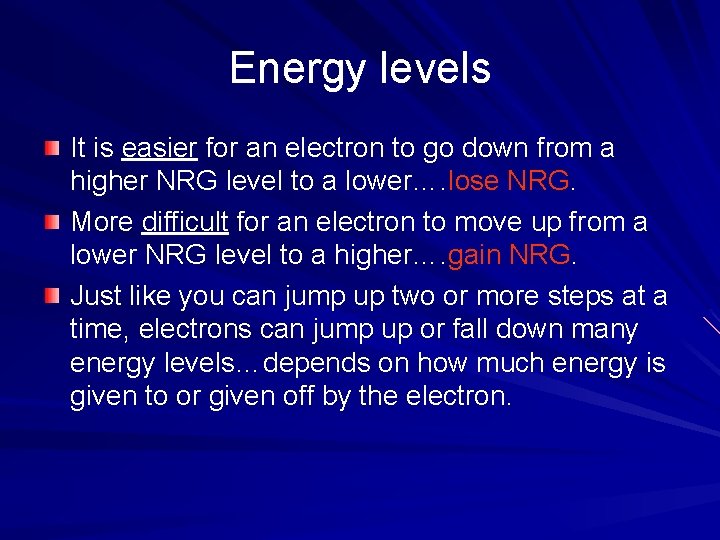 Energy levels

It is easier for an electron to go down from a higher NRG level to a lower….lose NRG.

More difficult for an electron to move up from a lower NRG level to a higher….gain NRG.

Just like you can jump up two or more steps at a time, electrons can jump up or fall down many energy levels…depends on how much energy is given to or given off by the electron.